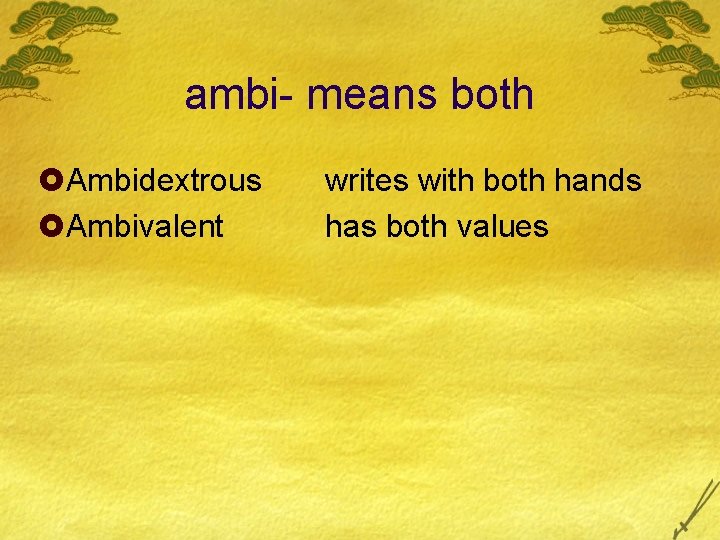 ambi- means both

Ambidextrous writes with both hands
Ambivalent has both values